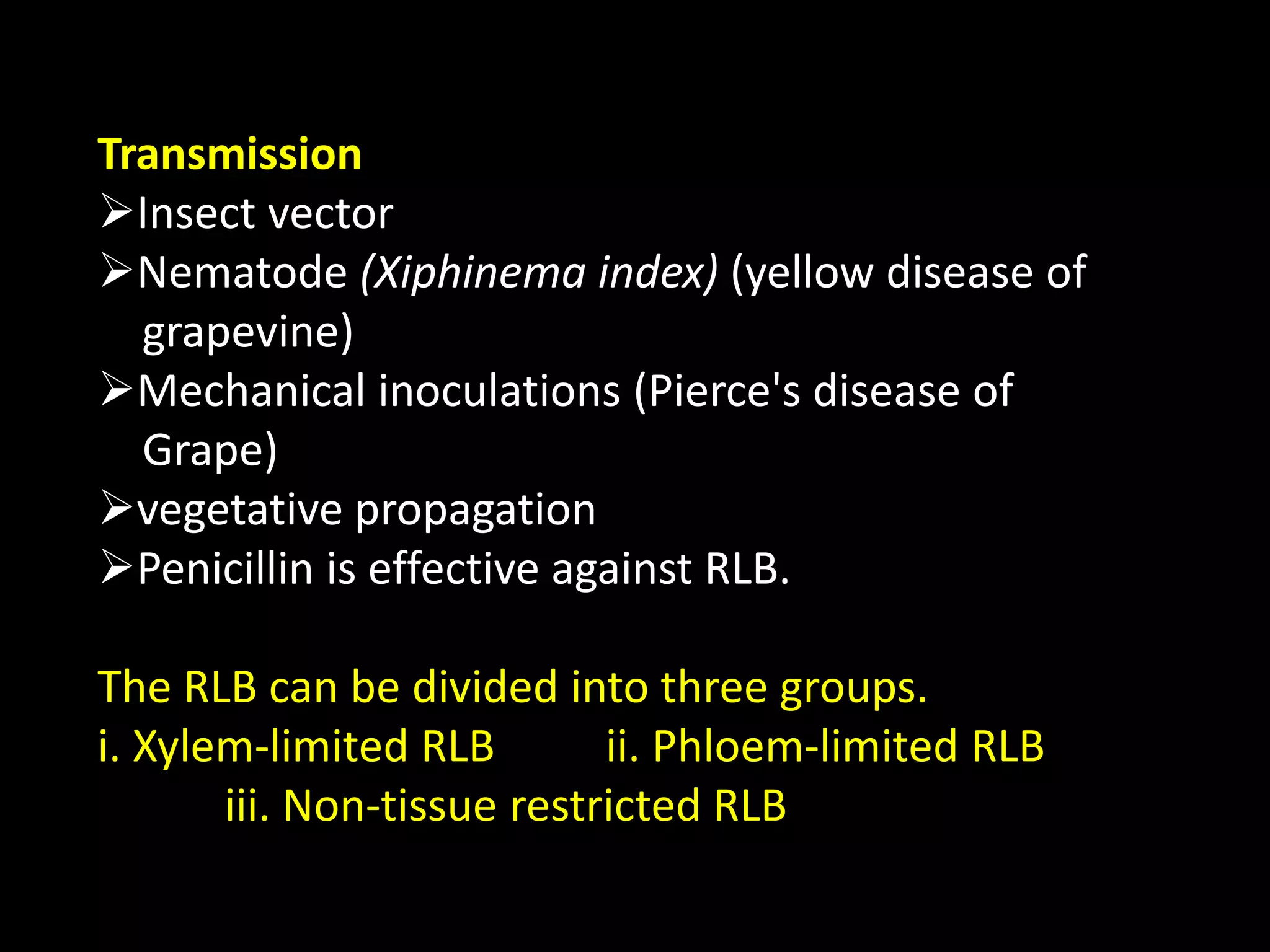 Transmission
➢Insect vector
➢Nematode (Xiphinema index) (yellow disease of grapevine)
➢Mechanical inoculations (Pierce's disease of Grape)
➢vegetative propagation
➢Penicillin is effective against RLB.

The RLB can be divided into three groups.
i. Xylem-limited RLB ii. Phloem-limited RLB
iii. Non-tissue restricted RLB